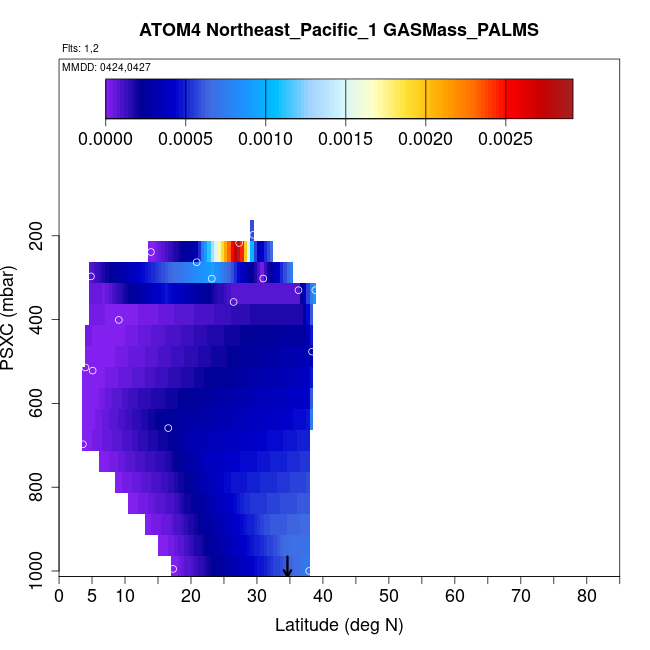 ATOM4 Northeast_Pacific_1 GASMass_PALMS

Flts: 1,2

MMDD: 0424,0427

0.0000 0.0005 0.0010 0.0015 0.0020 0.0025

PSXC (mbar)

200
400
600
800
1000

0 5 10 20 30 40 50 60 70 80

Latitude (deg N)